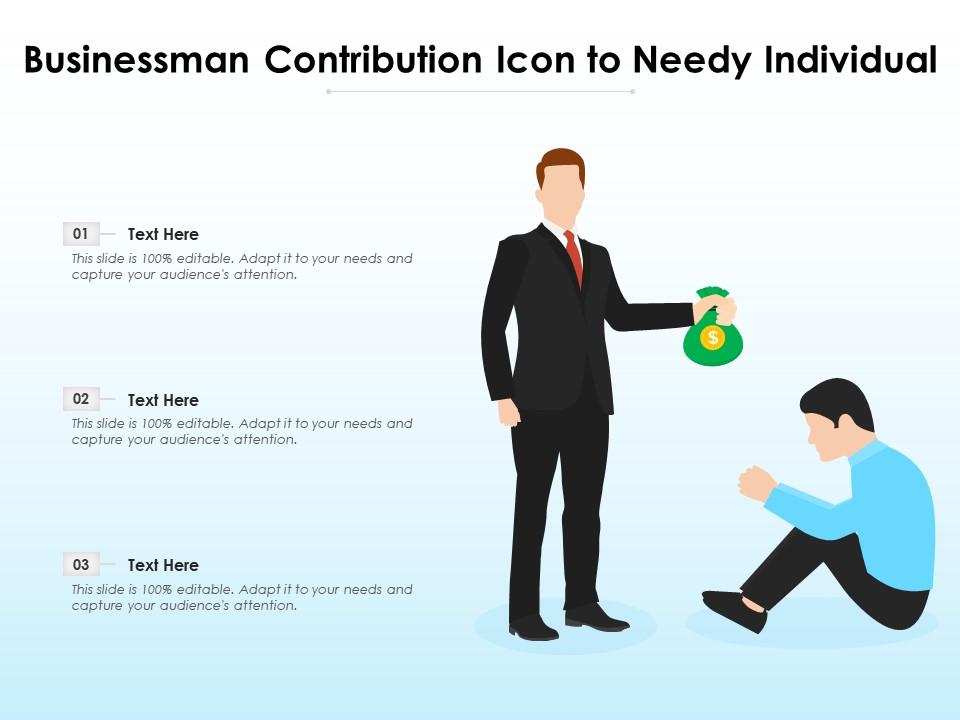 Businessman Contribution Icon to Needy Individual

01 Text Here
This slide is 100% editable. Adapt it to your needs and capture your audience's attention.

02 Text Here
This slide is 100% editable. Adapt it to your needs and capture your audience's attention.

03 Text Here
This slide is 100% editable. Adapt it to your needs and capture your audience's attention.

$